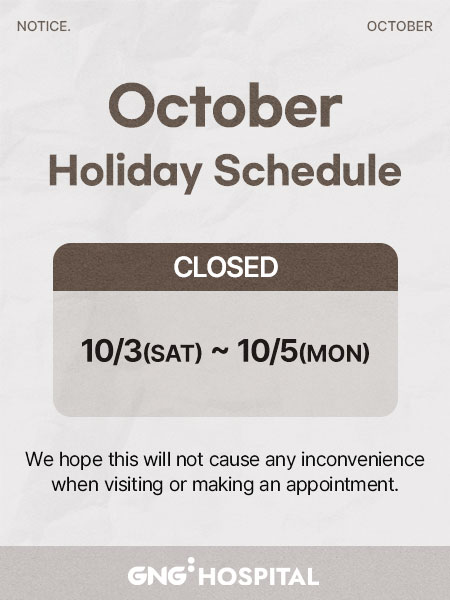 NOTICE.

OCTOBER

October
Holiday Schedule

CLOSED

10/3(SAT) ~ 10/5(MON)

We hope this will not cause any inconvenience when visiting or making an appointment.

GNG HOSPITAL